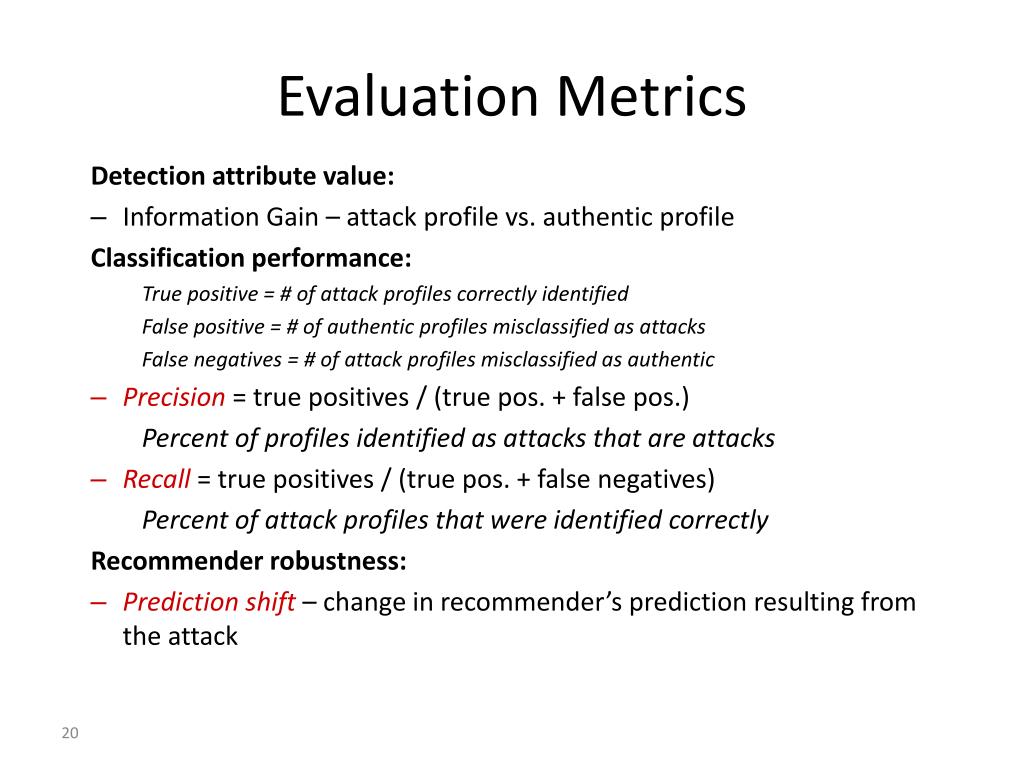 Evaluation Metrics

Detection attribute value:

– Information Gain – attack profile vs. authentic profile

Classification performance:

True positive = # of attack profiles correctly identified

False positive = # of authentic profiles misclassified as attacks

False negatives = # of attack profiles misclassified as authentic

– Precision = true positives / (true pos. + false pos.)

Percent of profiles identified as attacks that are attacks

– Recall = true positives / (true pos. + false negatives)

Percent of attack profiles that were identified correctly

Recommender robustness:

– Prediction shift – change in recommender's prediction resulting from the attack

20